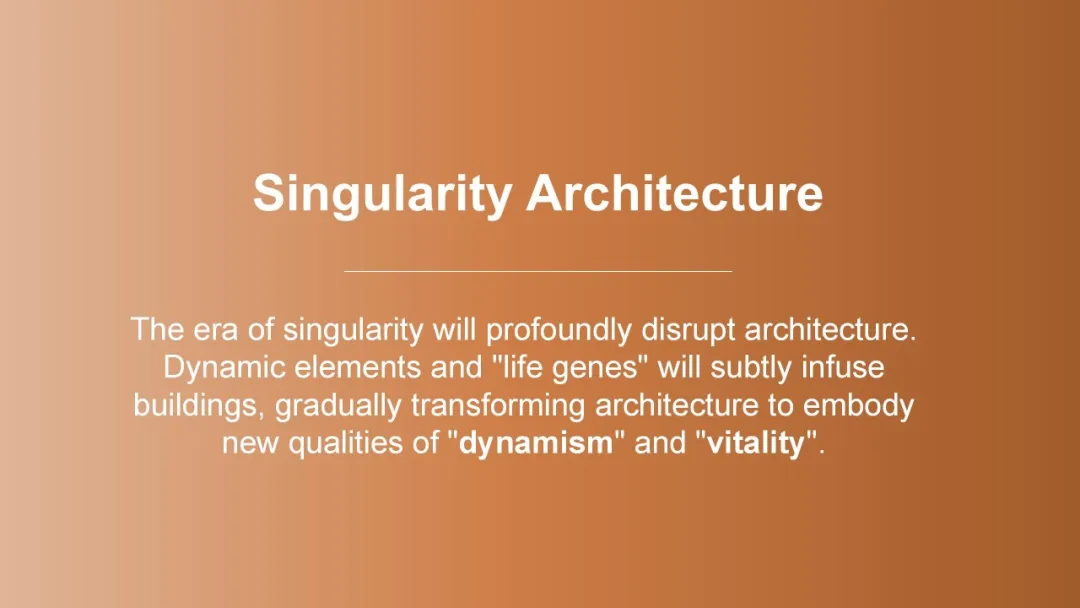 Singularity Architecture

The era of singularity will profoundly disrupt architecture. Dynamic elements and "life genes" will subtly infuse buildings, gradually transforming architecture to embody new qualities of "dynamism" and "vitality".